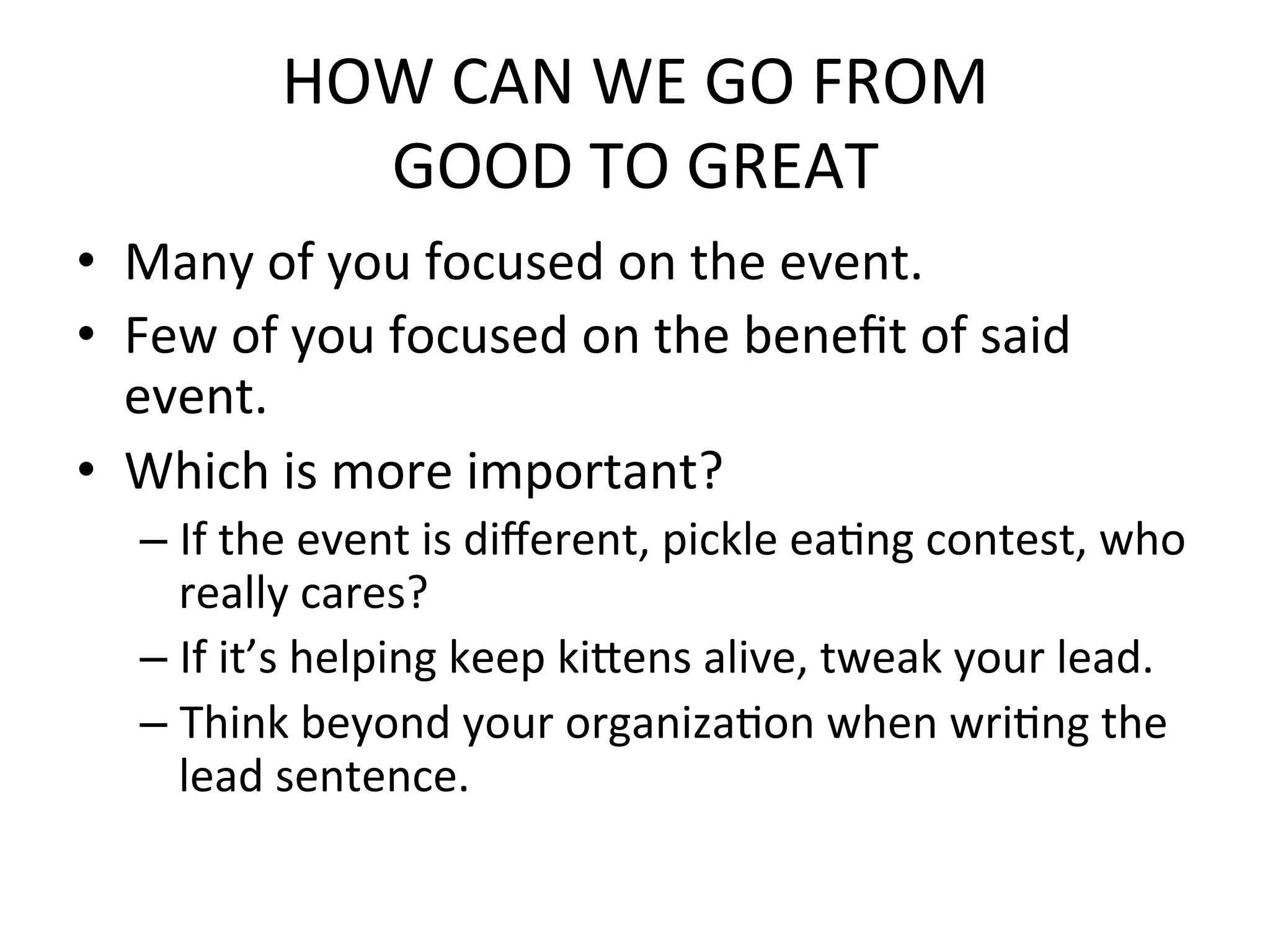 HOW CAN WE GO FROM GOOD TO GREAT

• Many of you focused on the event.
• Few of you focused on the benefit of said event.
• Which is more important?
  – If the event is different, pickle eating contest, who really cares?
  – If it’s helping keep kittens alive, tweak your lead.
  – Think beyond your organization when writing the lead sentence.